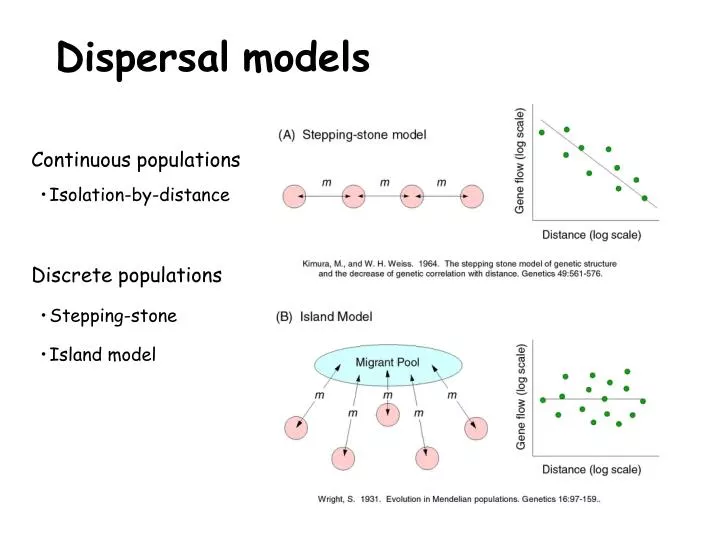 Dispersal models

Continuous populations

• Isolation-by-distance

Discrete populations

• Stepping-stone

• Island model

(A) Stepping-stone model

m m m

Gene flow (log scale)

Distance (log scale)

Kimura, M., and W. H. Weiss. 1964. The stepping stone model of genetic structure and the decrease of genetic correlation with distance. Genetics 49:561-576.

(B) Island Model

Migrant Pool

m m m m m

Gene flow (log scale)

Distance (log scale)

Wright, S. 1931. Evolution in Mendelian populations. Genetics 16:97-159..